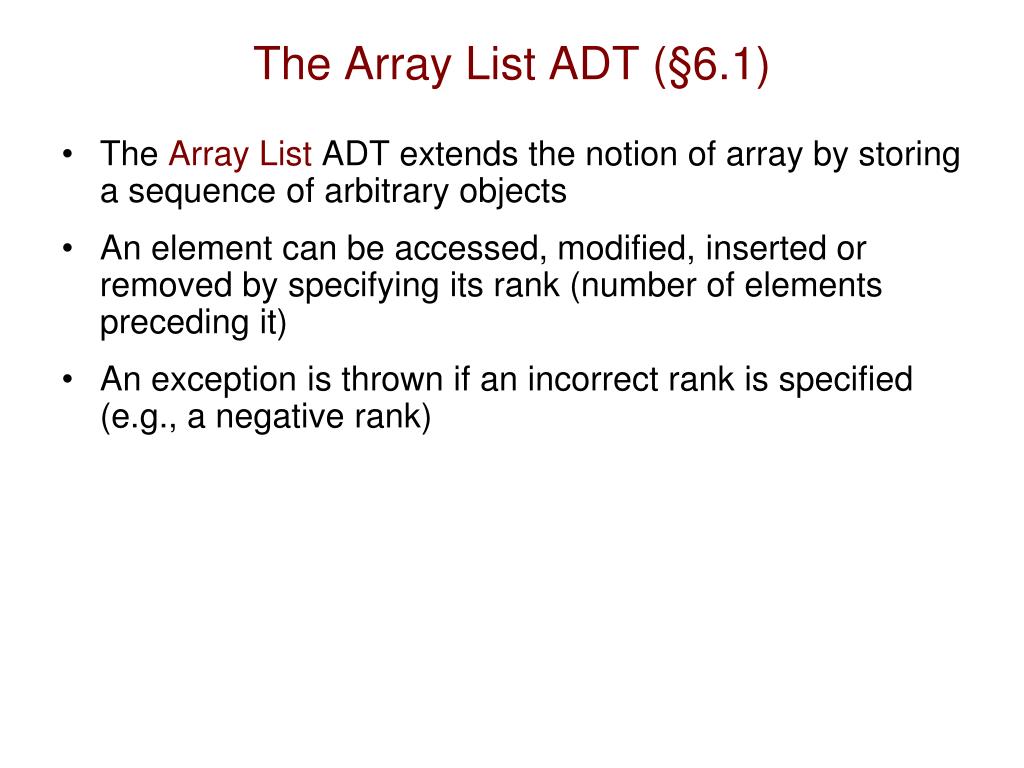 The Array List ADT (§6.1)

• The Array List ADT extends the notion of array by storing a sequence of arbitrary objects

• An element can be accessed, modified, inserted or removed by specifying its rank (number of elements preceding it)

• An exception is thrown if an incorrect rank is specified (e.g., a negative rank)